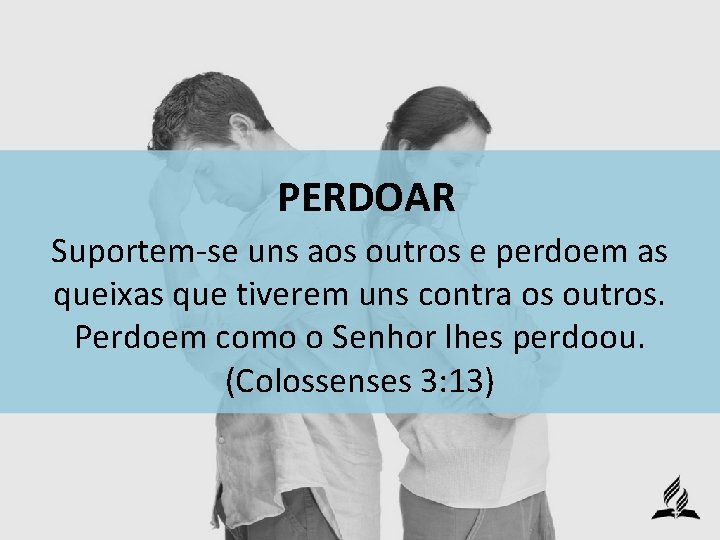 PERDOAR

Suportem-se uns aos outros e perdoem as queixas que tiverem uns contra os outros. Perdoem como o Senhor lhes perdoou. (Colossenses 3:13)